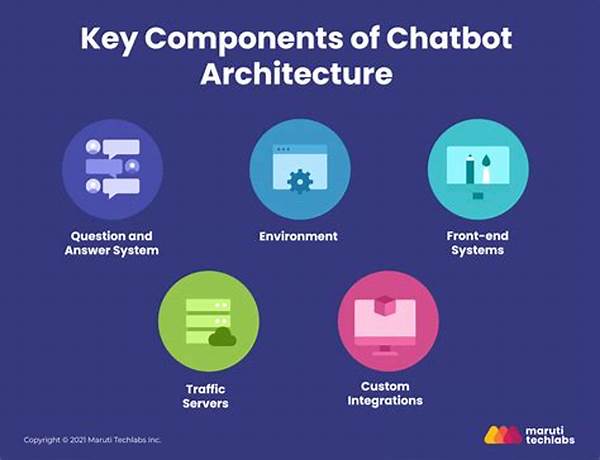 Key Components of Chatbot Architecture

Question and Answer System

Environment

Front-end Systems

Traffic Servers

Custom Integrations

Copyright © 2021 Maruti Techlabs Inc.

maruti techlabs